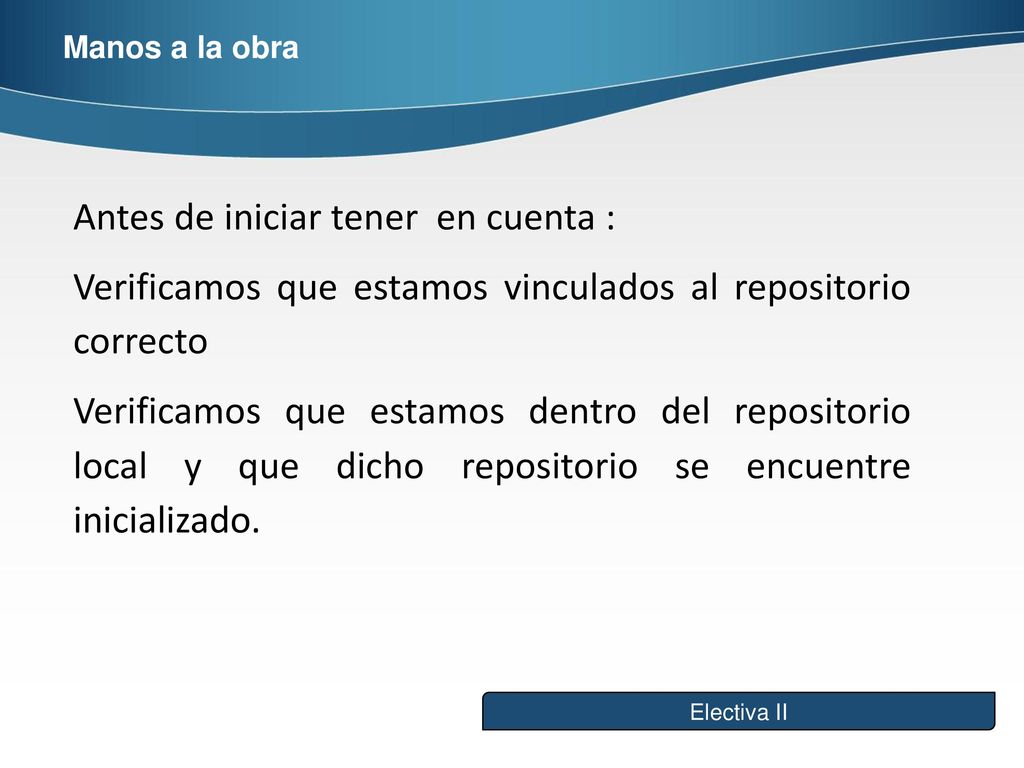 Manos a la obra

Antes de iniciar tener en cuenta :

Verificamos que estamos vinculados al repositorio correcto

Verificamos que estamos dentro del repositorio local y que dicho repositorio se encuentre inicializado.

Electiva II